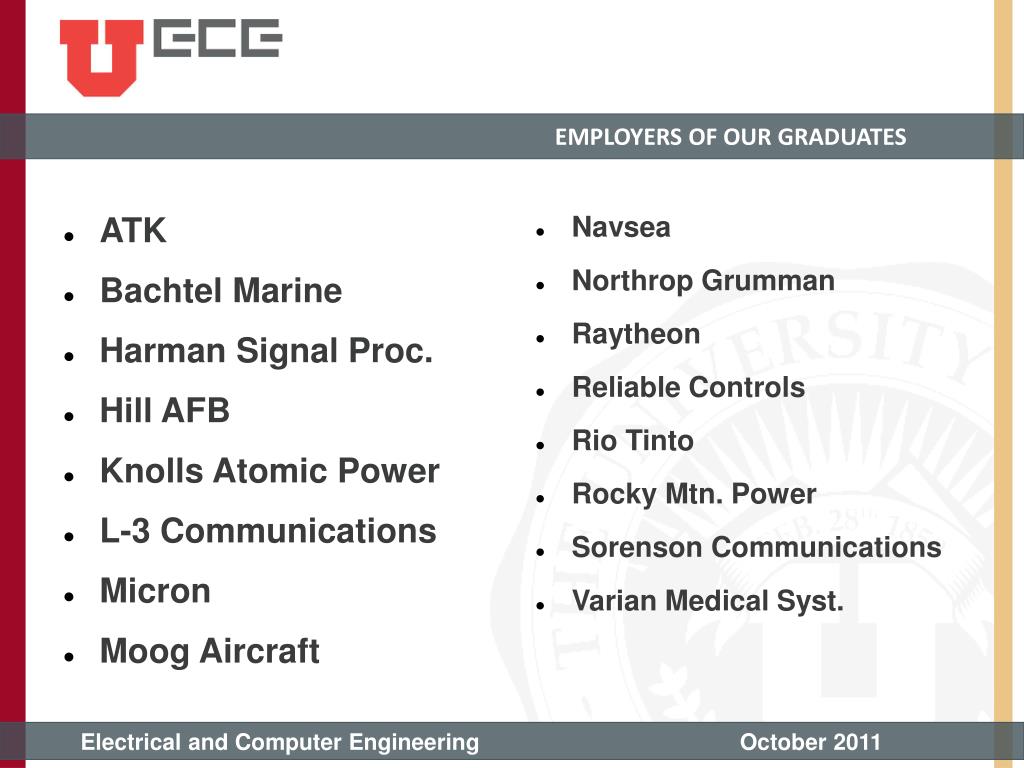 U ECE

EMPLOYERS OF OUR GRADUATES

- ATK
- Bachtel Marine
- Harman Signal Proc.
- Hill AFB
- Knolls Atomic Power
- L-3 Communications
- Micron
- Moog Aircraft

- Navsea
- Northrop Grumman
- Raytheon
- Reliable Controls
- Rio Tinto
- Rocky Mtn. Power
- Sorenson Communications
- Varian Medical Syst.

Electrical and Computer Engineering

October 2011